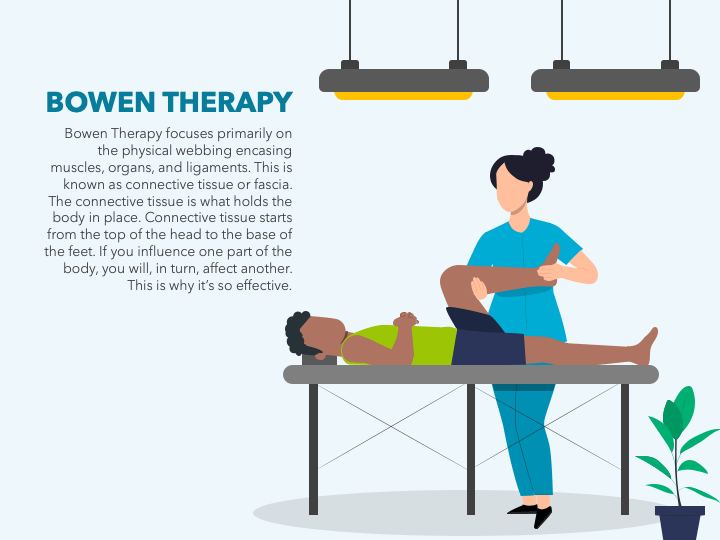 BOWEN THERAPY

Bowen Therapy focuses primarily on the physical webbing encasing muscles, organs, and ligaments. This is known as connective tissue or fascia. The connective tissue is what holds the body in place. Connective tissue starts from the top of the head to the base of the feet. If you influence one part of the body, you will, in turn, affect another. This is why it's so effective.